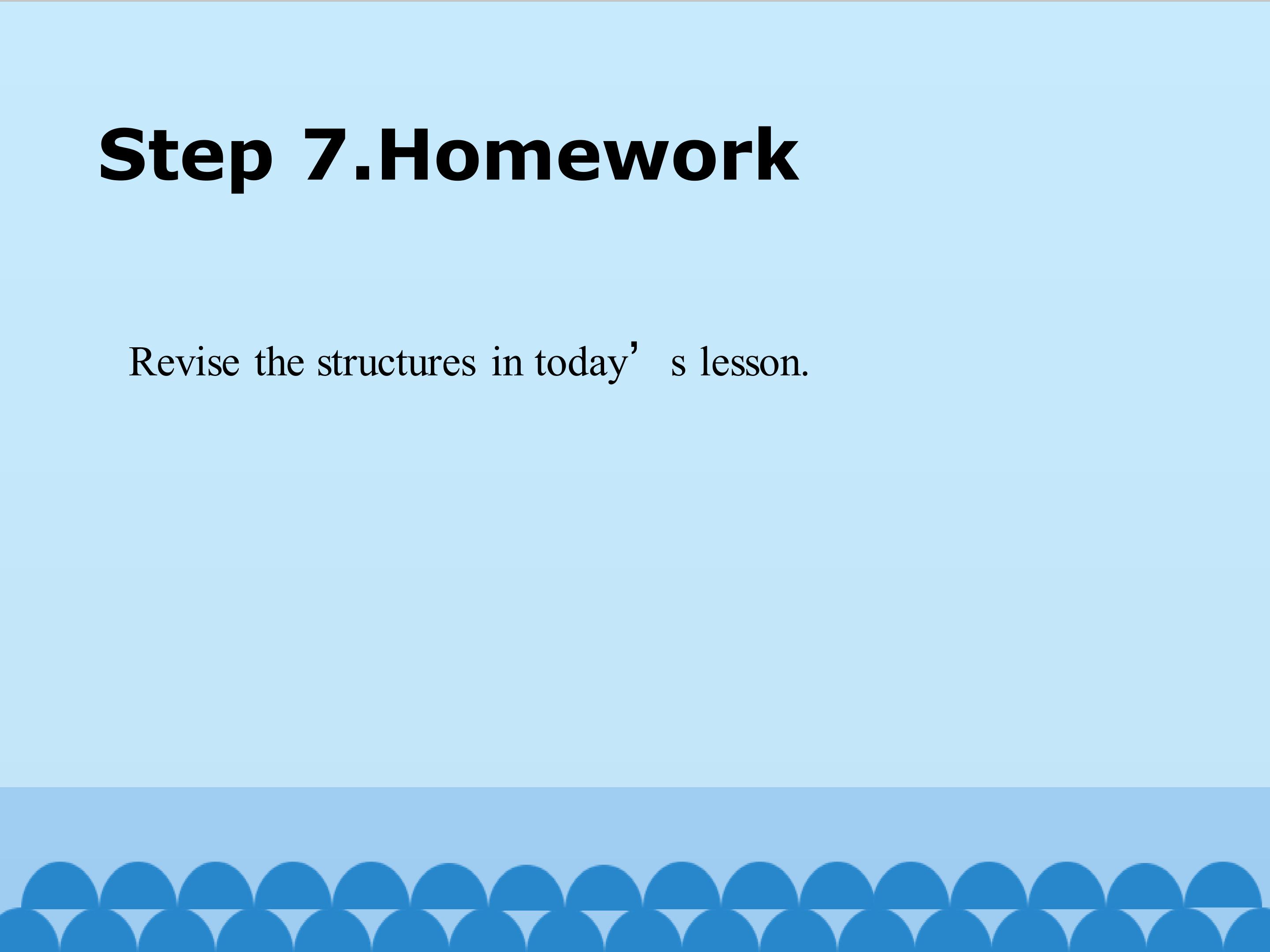 Step 7.Homework

Revise the structures in today’s lesson.